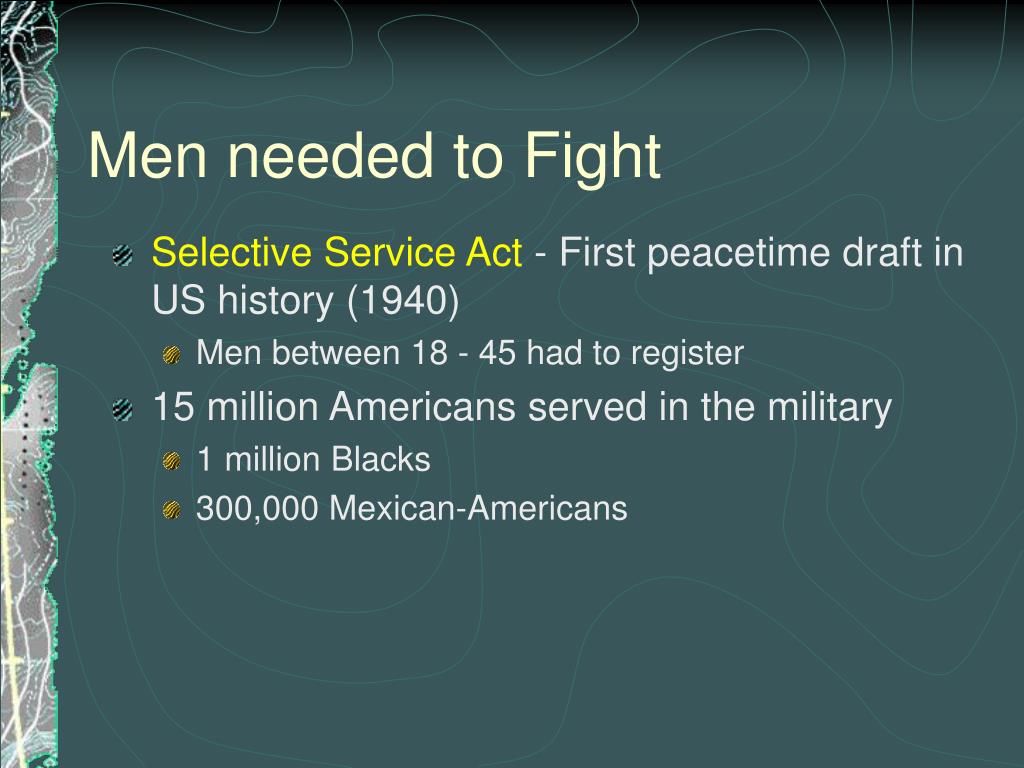 Men needed to Fight

Selective Service Act - First peacetime draft in US history (1940)

Men between 18 - 45 had to register

15 million Americans served in the military

1 million Blacks

300,000 Mexican-Americans